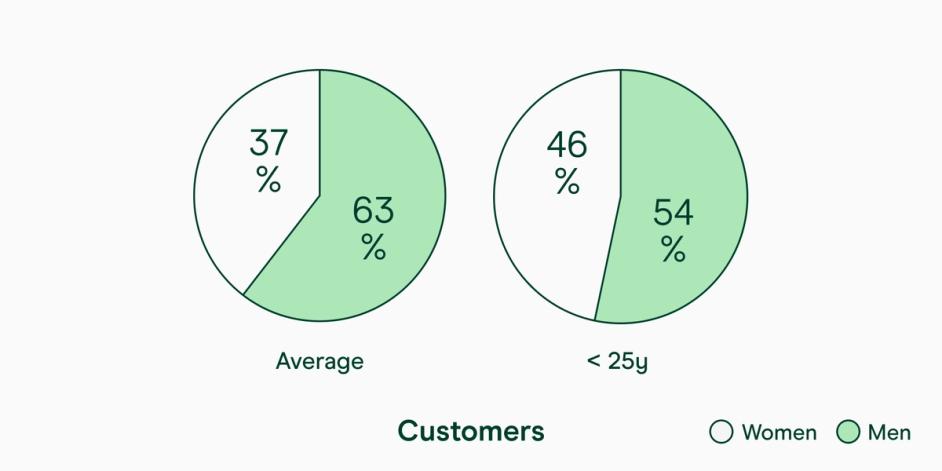 37
%

63
%

Average

46
%

54
%

< 25y

Customers

Women Men